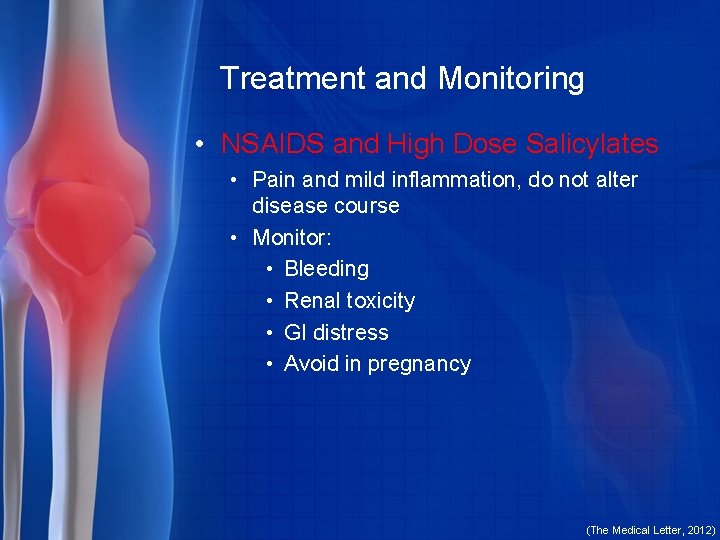 Treatment and Monitoring

• NSAIDS and High Dose Salicylates
  • Pain and mild inflammation, do not alter disease course
  • Monitor:
    • Bleeding
    • Renal toxicity
    • GI distress
    • Avoid in pregnancy

(The Medical Letter, 2012)